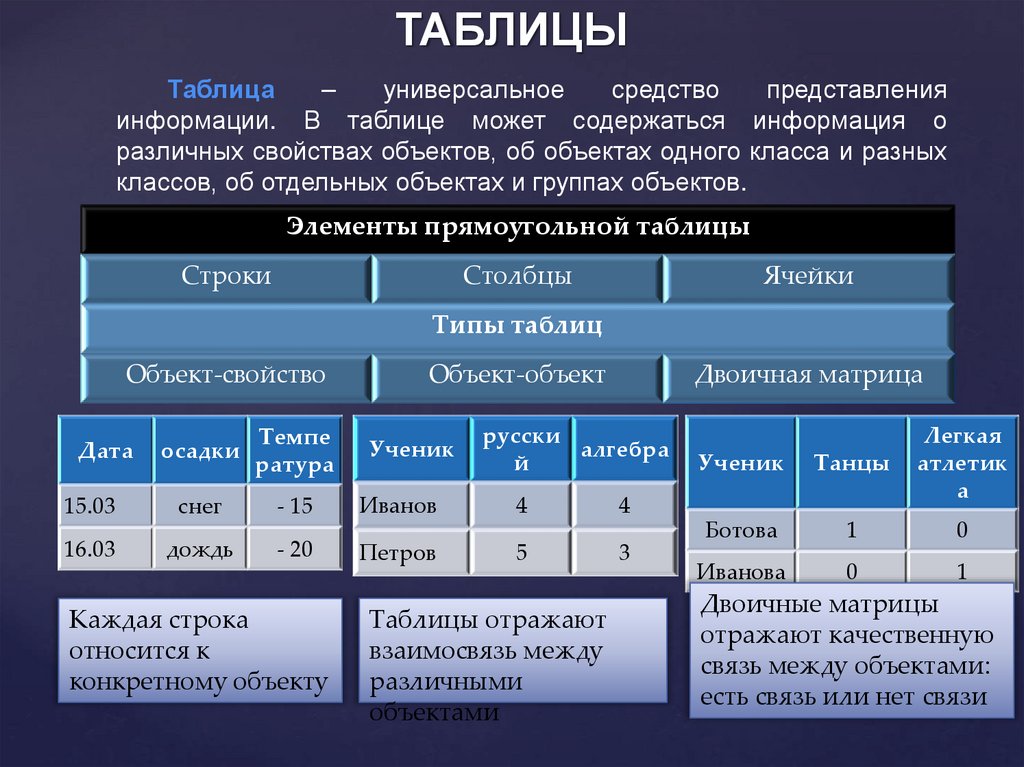 ТАБЛИЦЫ

Таблица – универсальное средство представления информации. В таблице может содержаться информация о различных свойствах объектов, об объектах одного класса и разных классов, об отдельных объектах и группах объектов.

| Элементы прямоугольной таблицы | | |
|---|---|---|
| Строки | Столбцы | Ячейки |
| Типы таблиц | | |
| Объект-свойство | Объект-объект | Двоичная матрица |

| Дата | осадки | Температура |
|---|---|---|
| 15.03 | снег | - 15 |
| 16.03 | дождь | - 20 |

| Ученик | русский | алгебра |
|---|---|---|
| Иванов | 4 | 4 |
| Петров | 5 | 3 |

| Ученик | Танцы | Легкая атлетика |
|---|---|---|
| Ботова | 1 | 0 |
| Иванова | 0 | 1 |

Каждая строка относится к конкретному объекту

Таблицы отражают взаимосвязь между различными объектами

Двоичные матрицы отражают качественную связь между объектами: есть связь или нет связи